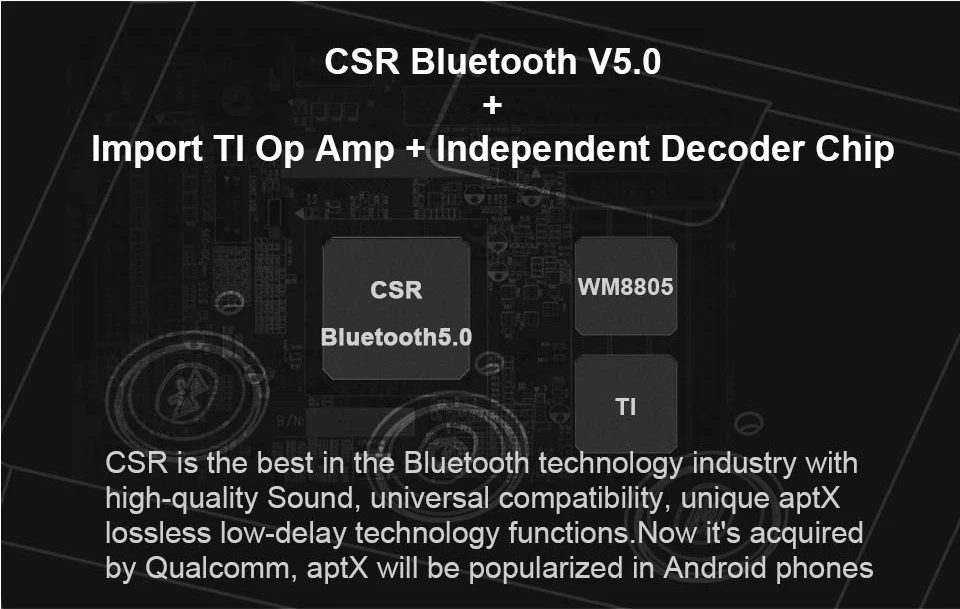 CSR Bluetooth V5.0
+
Import TI Op Amp + Independent Decoder Chip

CSR
Bluetooth5.0

WM8805

TI

CSR is the best in the Bluetooth technology industry with high-quality Sound, universal compatibility, unique aptX lossless low-delay technology functions.Now it's acquired by Qualcomm, aptX will be popularized in Android phones